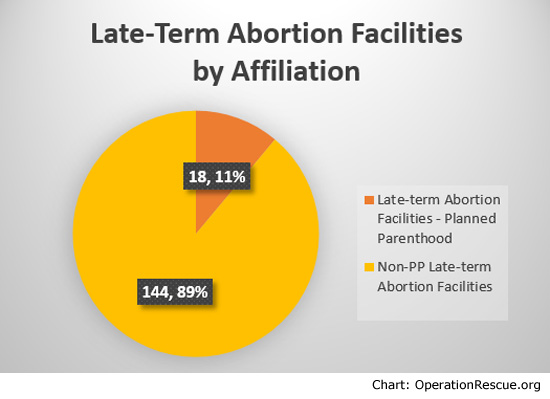 Late-Term Abortion Facilities by Affiliation

18, 11%

144, 89%

Late-term Abortion Facilities - Planned Parenthood

Non-PP Late-term Abortion Facilities

Chart: OperationRescue.org